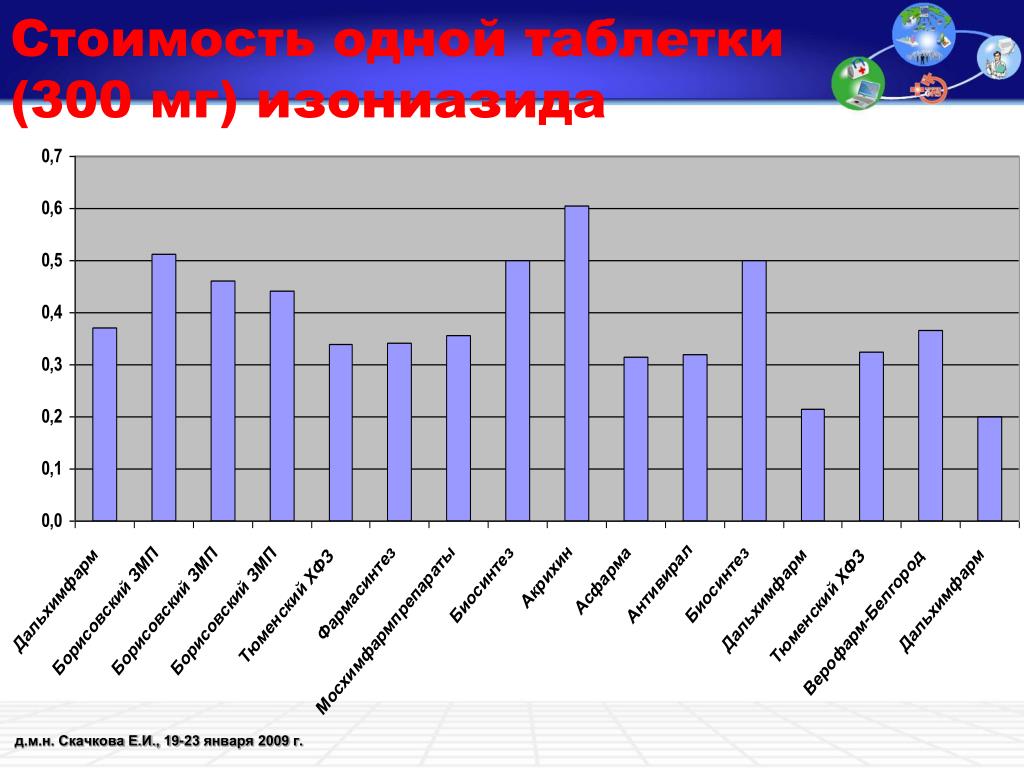 Стоимость одной таблетки (300 мг) изониазида

0,7
0,6
0,5
0,4
0,3
0,2
0,1
0,0

Дальхимфарм
Борисовский ЗМП
Борисовский ЗМП
Борисовский ЗМП
Тюменский ХФЗ
Фармасинтез
Мосхимфармпрепараты
Биосинтез
Акрихин
Асфарма
Антивирал
Биосинтез
Дальхимфарм
Тюменский ХФЗ
Верофарм-Белгород
Дальхимфарм

д.м.н. Скачкова Е.И., 19-23 января 2009 г.